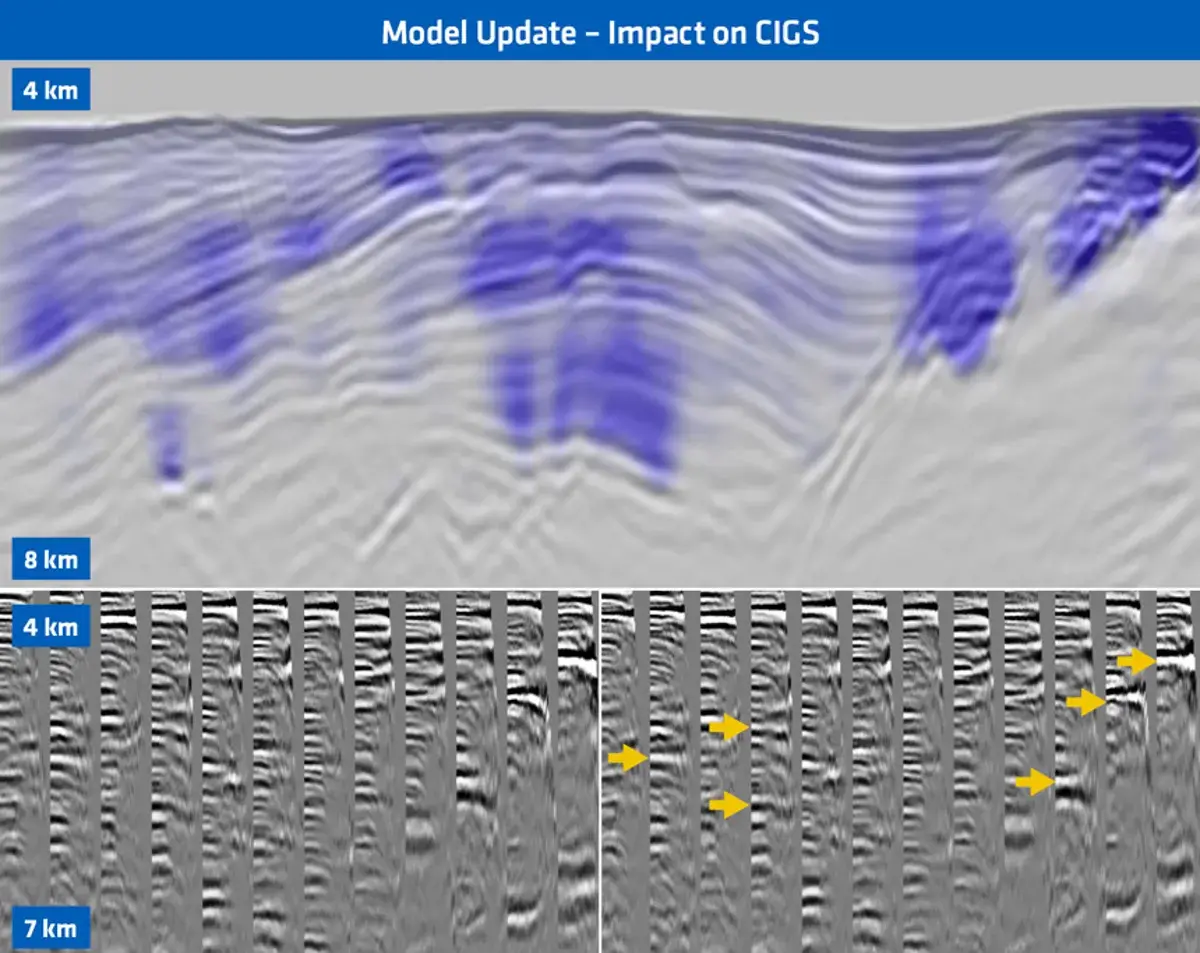 Model Update – Impact on CIGS

4 km

8 km

4 km

7 km